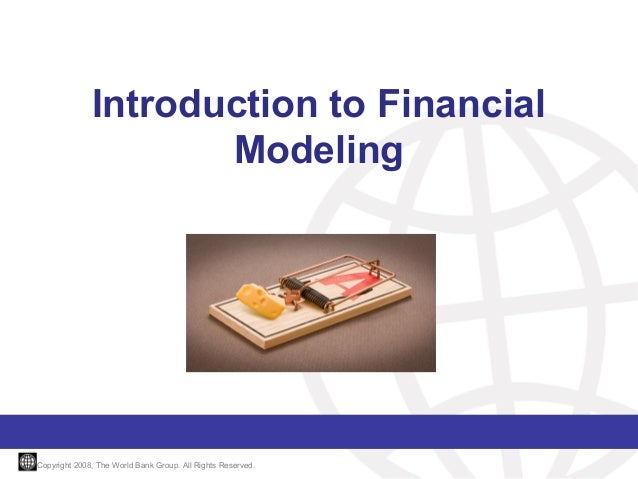 Introduction to Financial Modeling

Copyright 2008, The World Bank Group. All Rights Reserved.